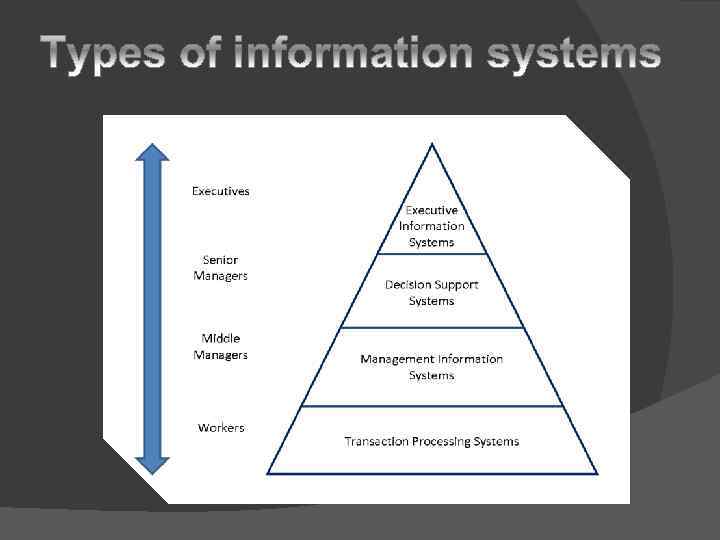 Types of information systems

Executives

Senior Managers

Middle Managers

Workers

Executive Information Systems

Decision Support Systems

Management Information Systems

Transaction Processing Systems